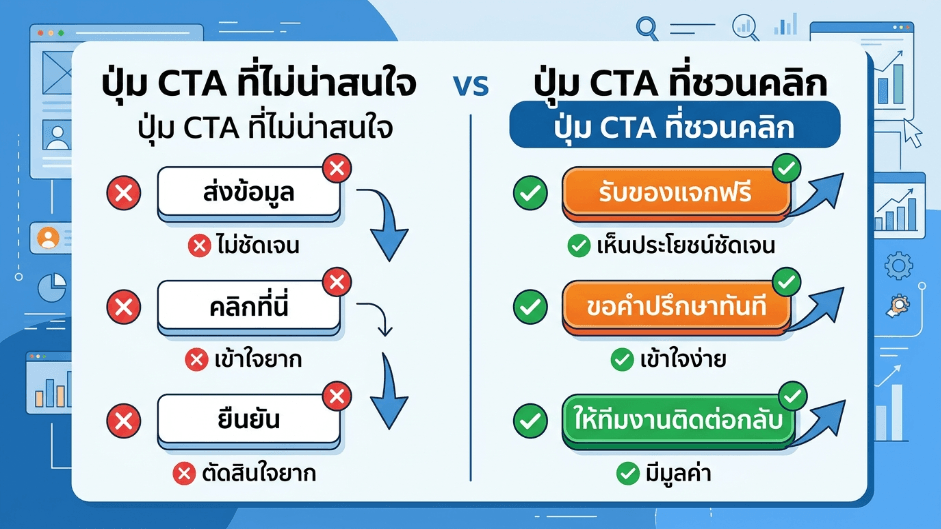 ปุ่ม CTA ที่ไม่น่าสนใจ

ปุ่ม CTA ที่ไม่น่าสนใจ

ส่งข้อมูล

ไม่ชัดเจน

คลิกที่นี่

เข้าใจยาก

ยืนยัน

ตัดสินใจยาก

vs

ปุ่ม CTA ที่ชวนคลิก

ปุ่ม CTA ที่ชวนคลิก

รับของแจกฟรี

เห็นประโยชน์ชัดเจน

ขอคำปรึกษาทันที

เข้าใจง่าย

ให้ทีมงานติดต่อกลับ

มีมูลค่า